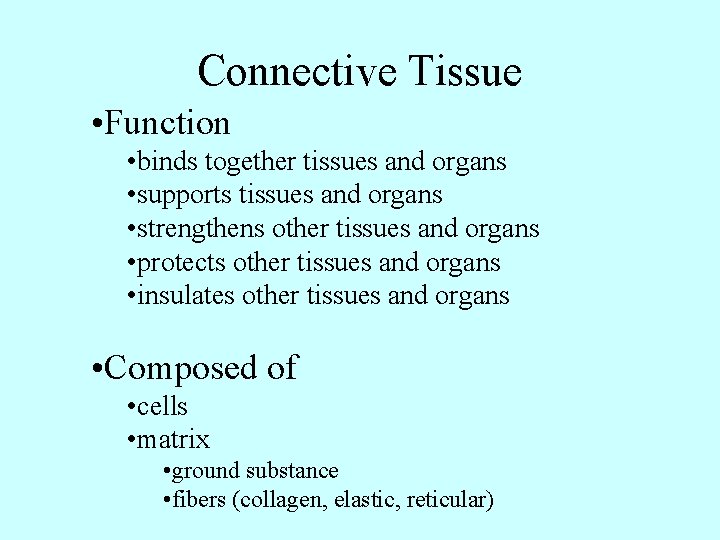 Connective Tissue

•Function

•binds together tissues and organs
•supports tissues and organs
•strengthens other tissues and organs
•protects other tissues and organs
•insulates other tissues and organs

•Composed of

•cells
•matrix
•ground substance
•fibers (collagen, elastic, reticular)